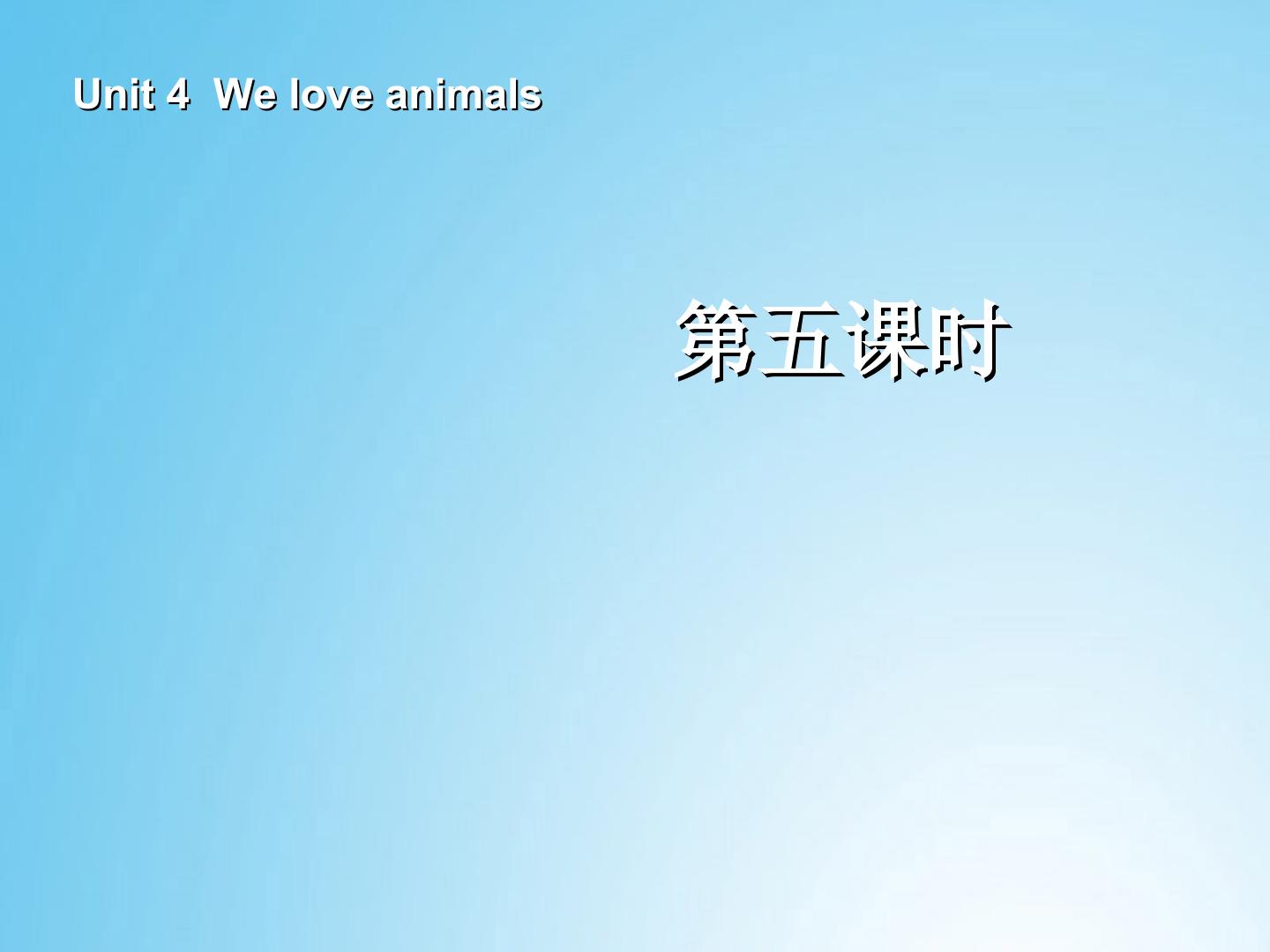 Unit 4 We love animals

第五课时